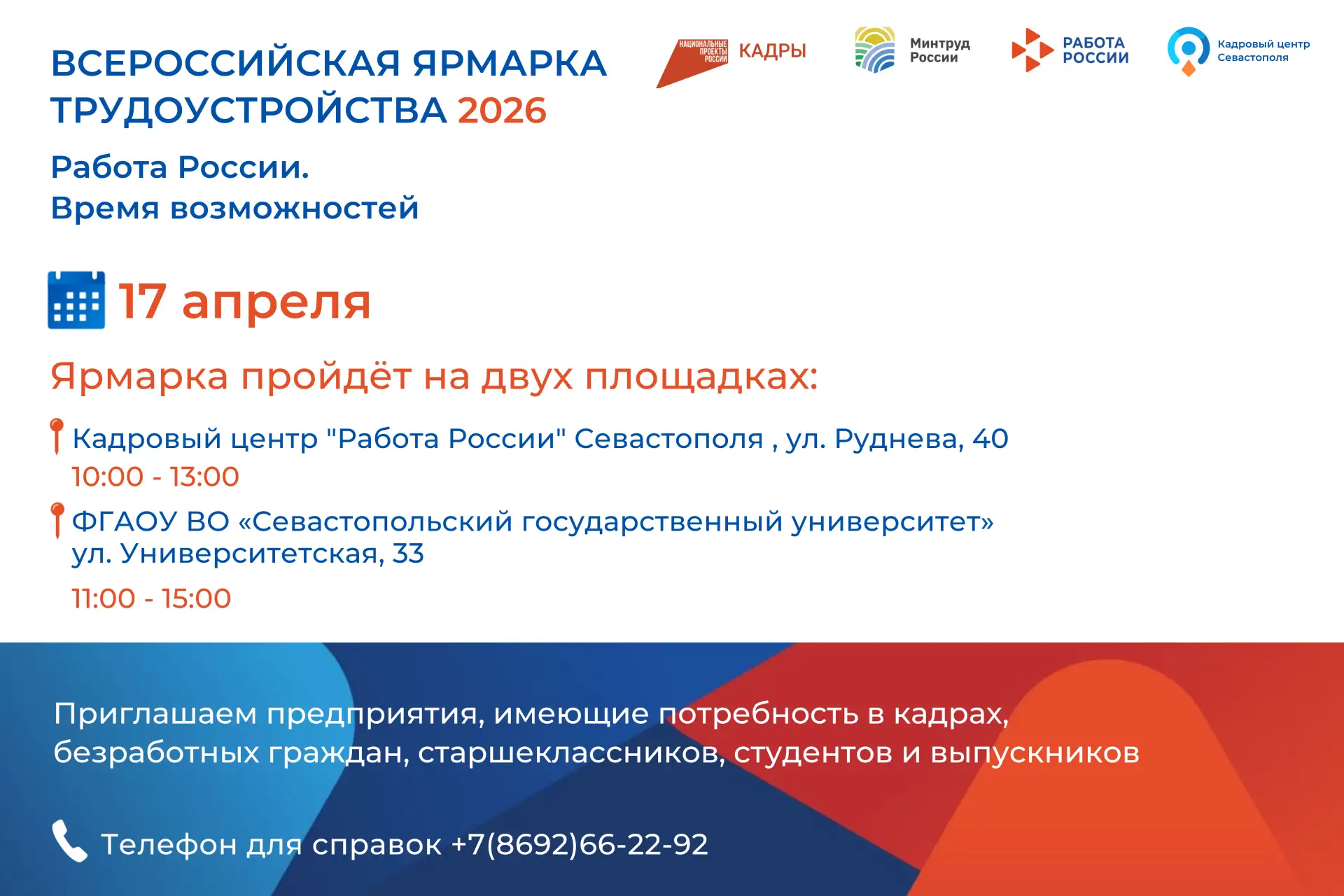 ВСЕРОССИЙСКАЯ ЯРМАРКА ТРУДОУСТРОЙСТВА 2026

НАЦИОНАЛЬНЫЕ ПРОЕКТЫ РОССИИ КАДРЫ

Минтруд России

РАБОТА РОССИИ

Кадровый центр Севастополя

Работа России.
Время возможностей

17 апреля

Ярмарка пройдёт на двух площадках:

Кадровый центр "Работа России" Севастополя , ул. Руднева, 40
10:00 - 13:00

ФГАОУ ВО «Севастопольский государственный университет»
ул. Университетская, 33
11:00 - 15:00

Приглашаем предприятия, имеющие потребность в кадрах, безработных граждан, старшеклассников, студентов и выпускников

Телефон для справок +7(8692)66-22-92